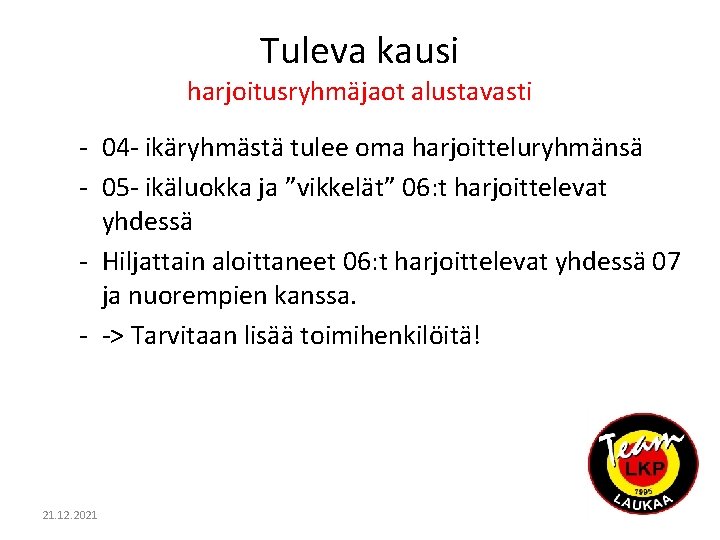 Tuleva kausi
harjoitusryhmäjaot alustavasti

- 04- ikäryhmästä tulee oma harjoitteluryhmänsä
- 05- ikäluokka ja ”vikkelät” 06:t harjoittelevat yhdessä
- Hiljattain aloittaneet 06:t harjoittelevat yhdessä 07 ja nuorempien kanssa.
- -> Tarvitaan lisää toimihenkilöitä!

Team
LKP
1995
LAUKAA

21.12.2021